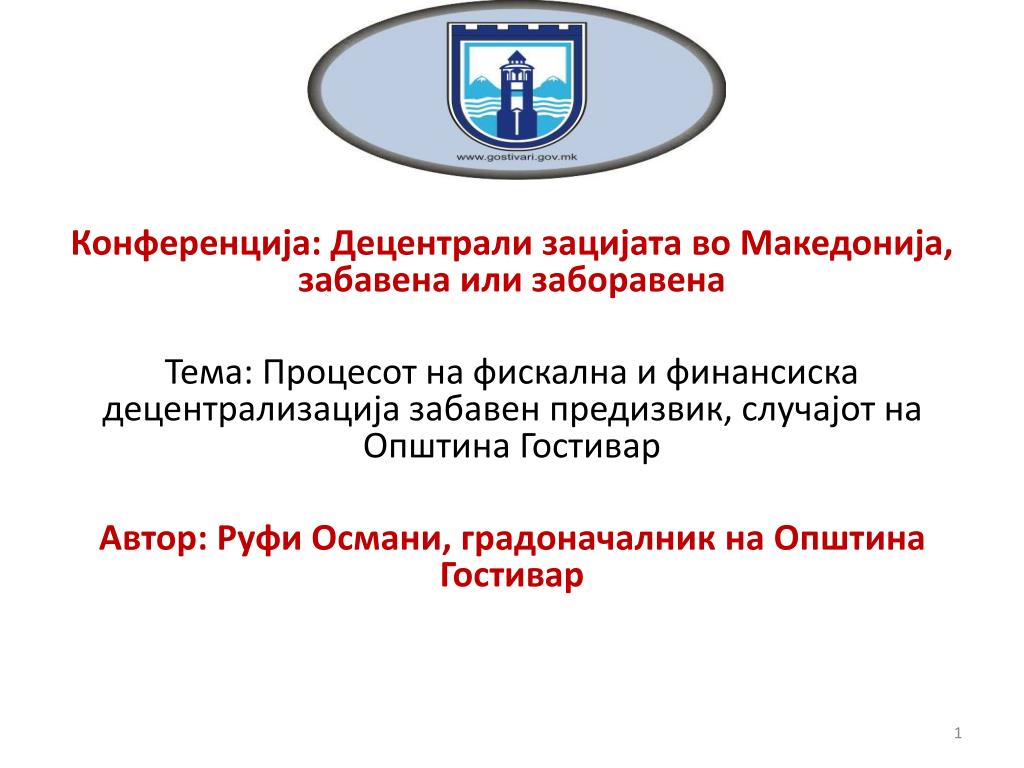 www.gostivari.gov.mk

Конференција: Децентрали зацијата во Македонија, забавена или заборавена

Тема: Процесот на фискална и финансиска децентрализација забавен предизвик, случајот на Општина Гостивар

Автор: Руфи Османи, градоначалник на Општина Гостивар

1